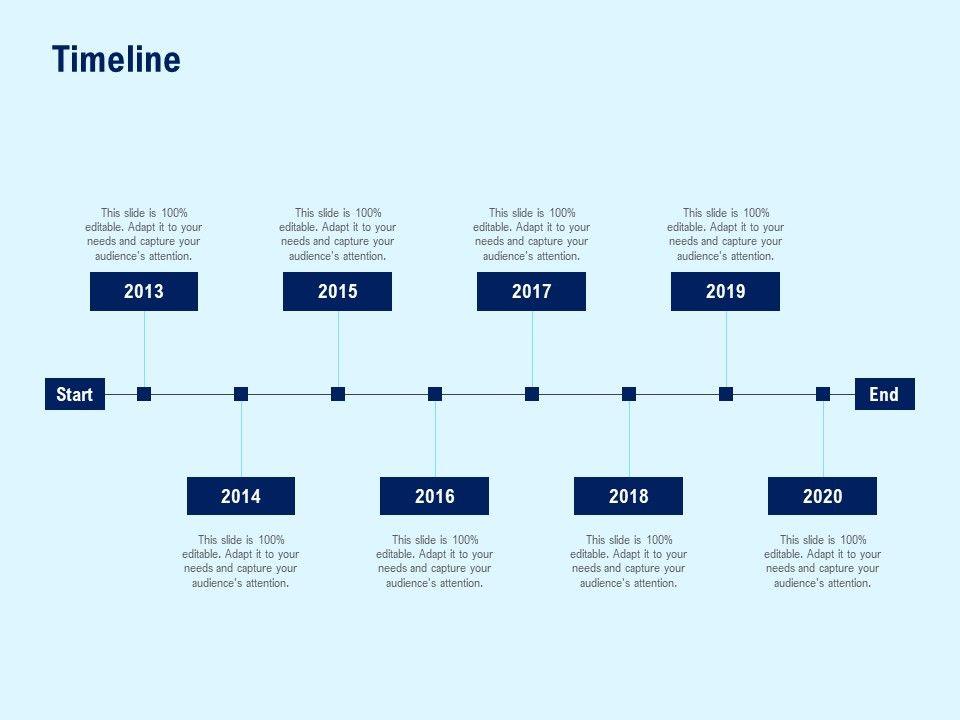 Timeline

This slide is 100% editable. Adapt it to your needs and capture your audience's attention.

2013

This slide is 100% editable. Adapt it to your needs and capture your audience's attention.

2015

This slide is 100% editable. Adapt it to your needs and capture your audience's attention.

2017

This slide is 100% editable. Adapt it to your needs and capture your audience's attention.

2019

Start

End

2014

This slide is 100% editable. Adapt it to your needs and capture your audience's attention.

2016

This slide is 100% editable. Adapt it to your needs and capture your audience's attention.

2018

This slide is 100% editable. Adapt it to your needs and capture your audience's attention.

2020

This slide is 100% editable. Adapt it to your needs and capture your audience's attention.